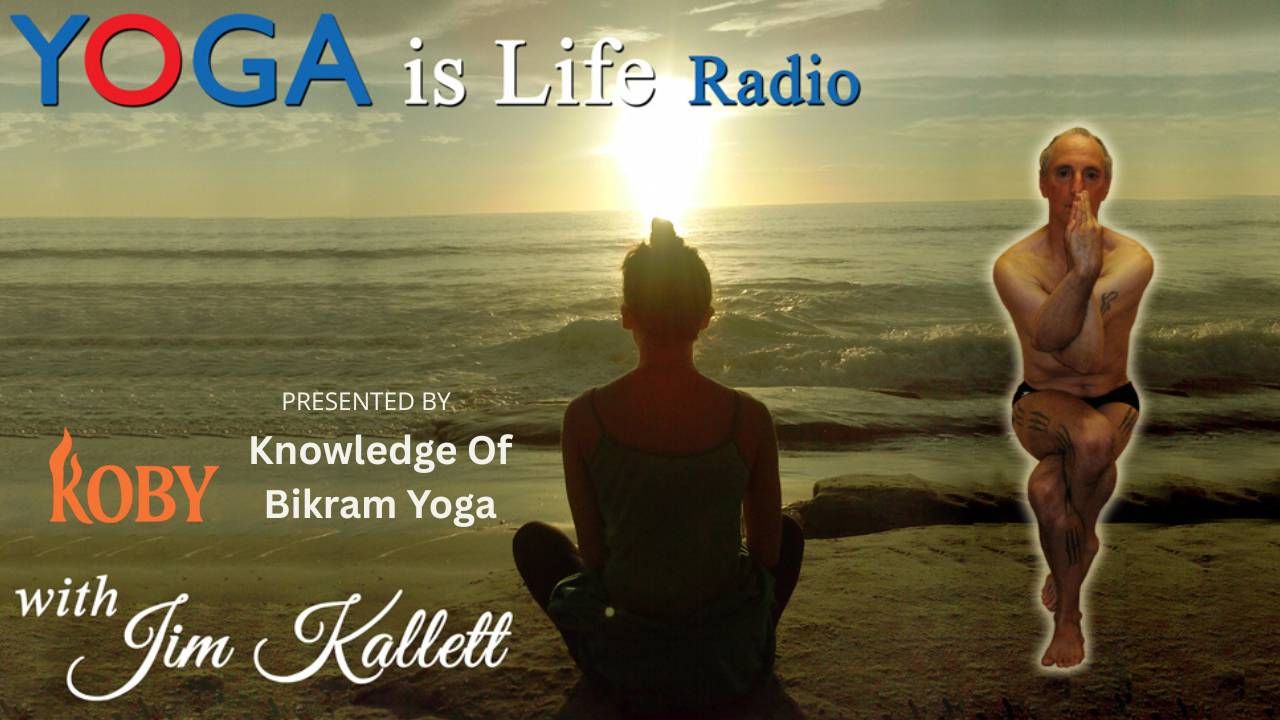 YOGA is Life Radio

PRESENTED BY

KOBY

Knowledge Of Bikram Yoga

with Jim Kallett